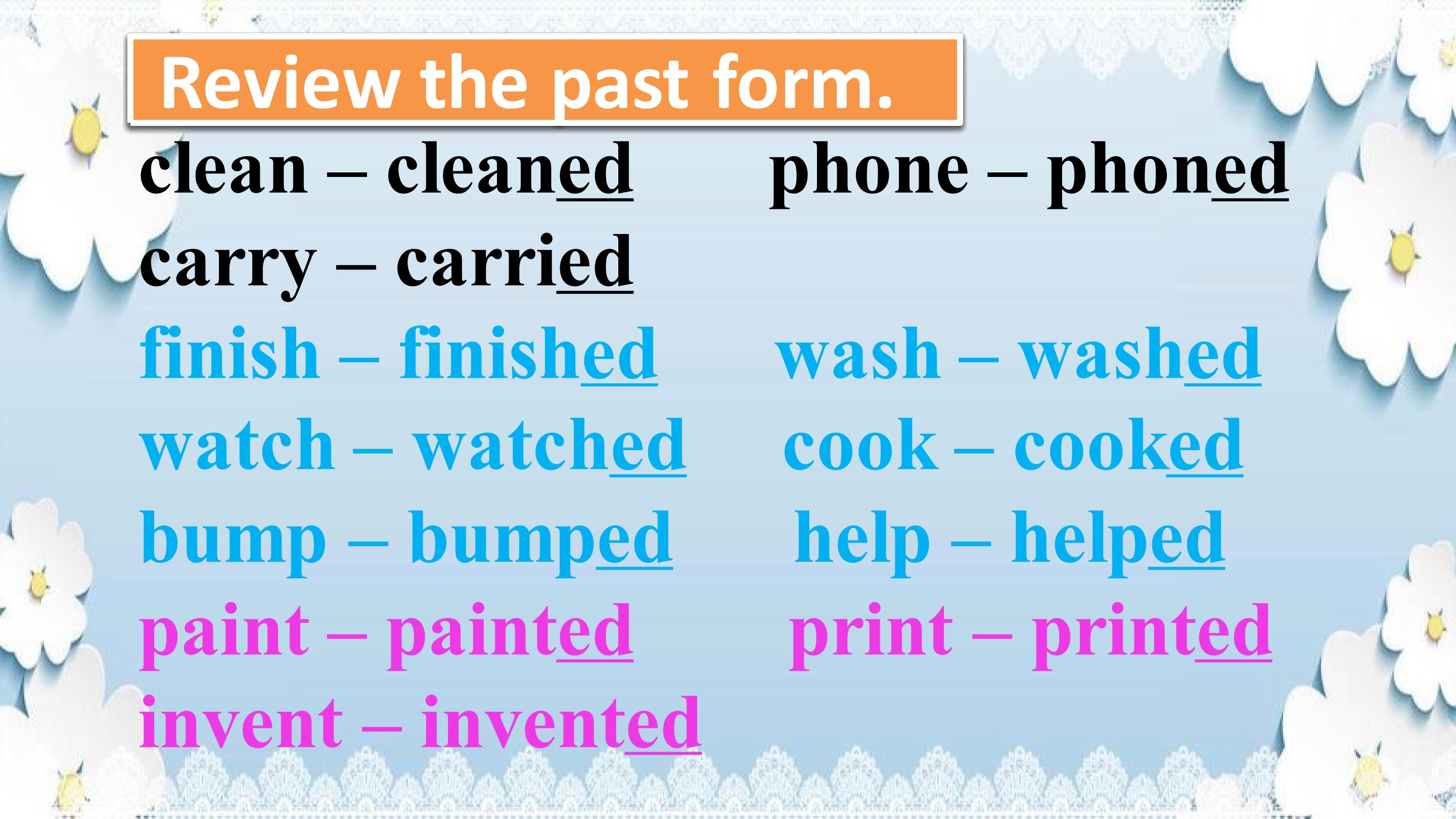 Review the past form.

clean – cleaned

phone – phoned

carry – carried

finish – finished

wash – washed

watch – watched

cook – cooked

bump – bumped

help – helped

paint – painted

print – printed

invent – invented